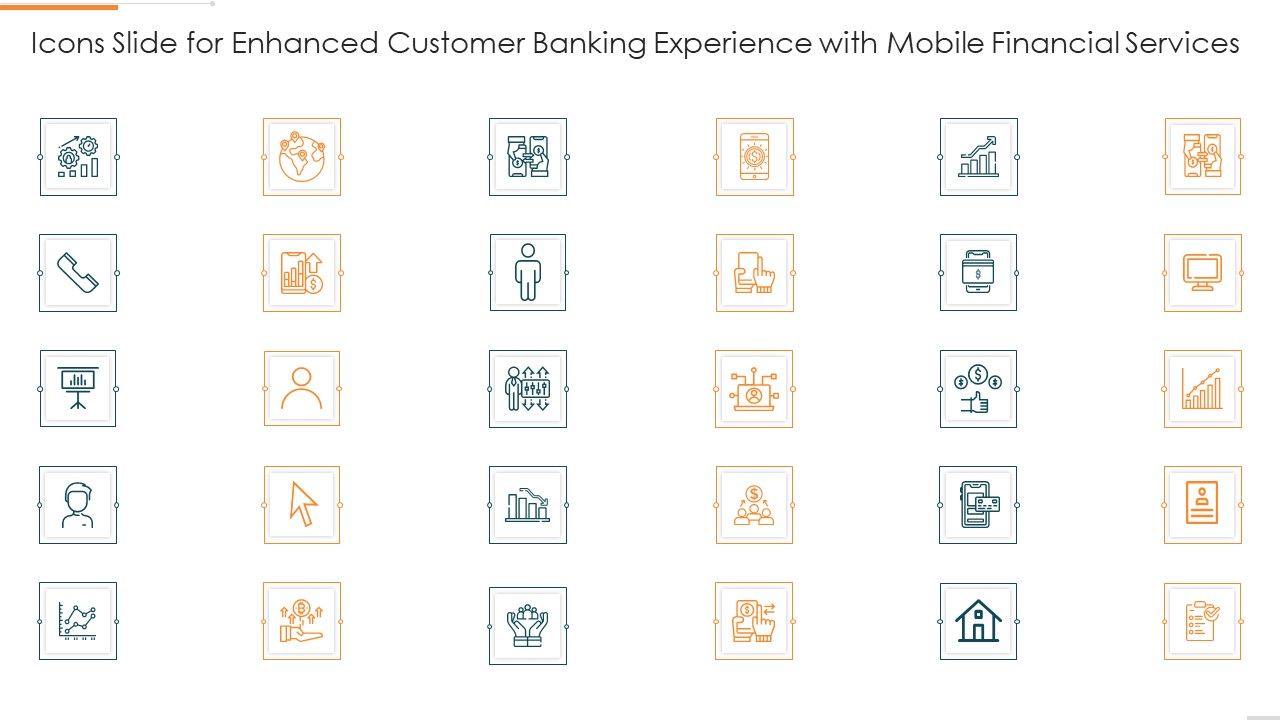 Icons Slide for Enhanced Customer Banking Experience with Mobile Financial Services